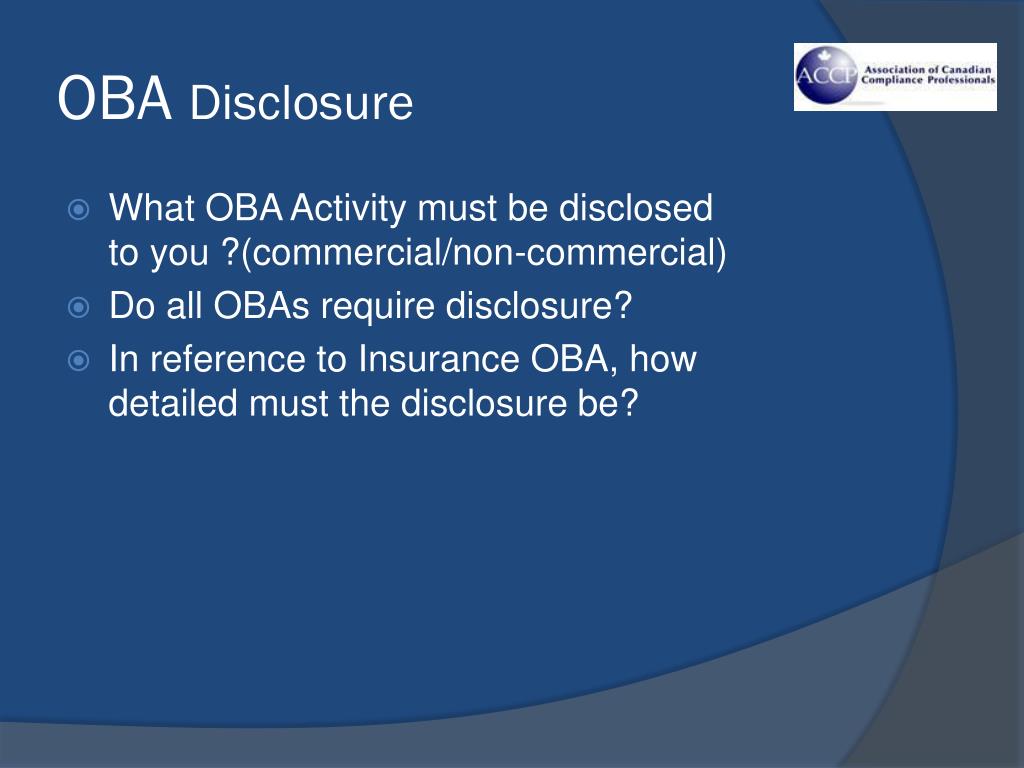 OBA Disclosure

ACCP Association of Canadian Compliance Professionals

What OBA Activity must be disclosed to you ?(commercial/non-commercial)

Do all OBAs require disclosure?

In reference to Insurance OBA, how detailed must the disclosure be?